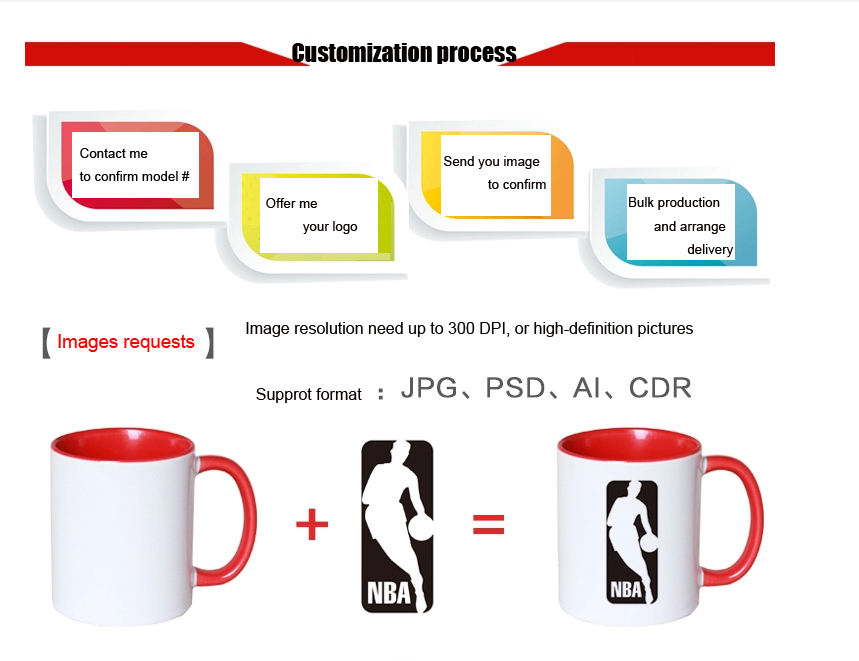 Customization process

Contact me
to confirm model #

Offer me
your logo

Send you image
to confirm

Bulk production
and arrange
delivery

【 Images requests 】

Image resolution need up to 300 DPI, or high-definition pictures

Supprot format ： JPG、PSD、AI、CDR

+

NBA

=

NBA